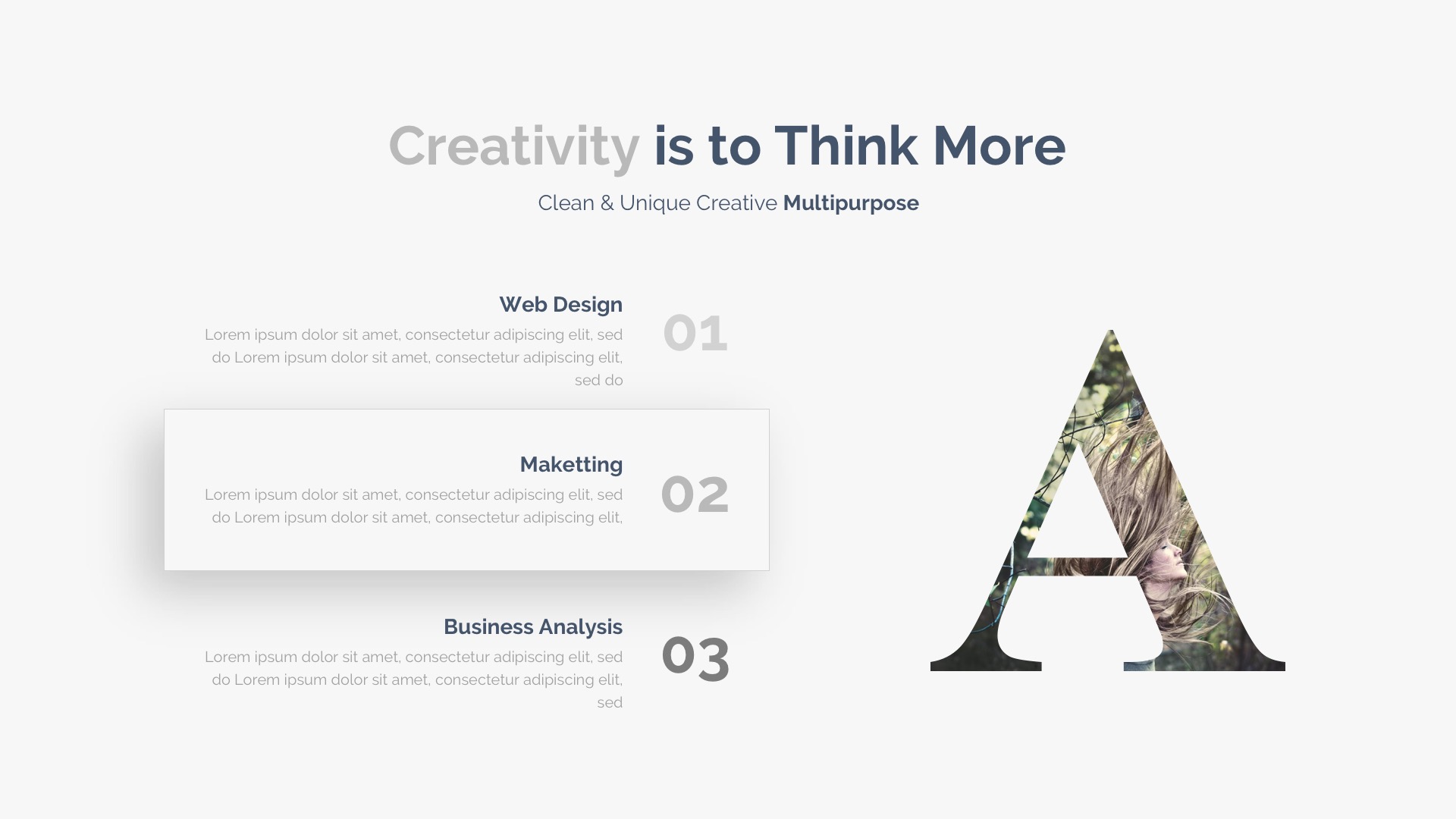 Creativity is to Think More

Clean & Unique Creative Multipurpose

Web Design

Lorem ipsum dolor sit amet, consectetur adipiscing elit, sed do Lorem ipsum dolor sit amet, consectetur adipiscing elit, sed do

01

Maketting

Lorem ipsum dolor sit amet, consectetur adipiscing elit, sed do Lorem ipsum dolor sit amet, consectetur adipiscing elit,

02

Business Analysis

Lorem ipsum dolor sit amet, consectetur adipiscing elit, sed do Lorem ipsum dolor sit amet, consectetur adipiscing elit, sed

03

A